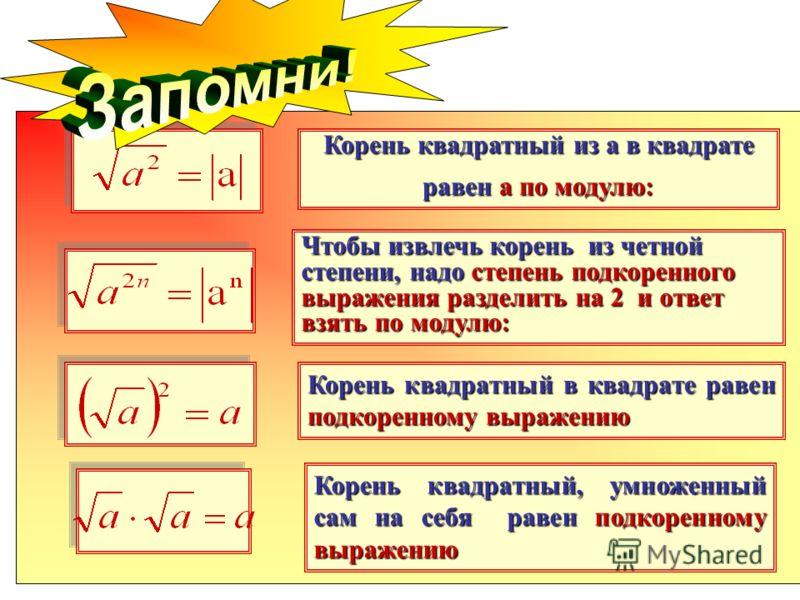 Запомни!

$\sqrt{a^2} = |a|$

Корень квадратный из а в квадрате равен а по модулю:

$\sqrt{a^{2n}} = |a^n|$

Чтобы извлечь корень из четной степени, надо степень подкоренного выражения разделить на 2 и ответ взять по модулю:

$(\sqrt{a})^2 = a$

Корень квадратный в квадрате равен подкоренному выражению

$\sqrt{a} \cdot \sqrt{a} = a$

Корень квадратный, умноженный сам на себя равен подкоренному выражению

MyShared